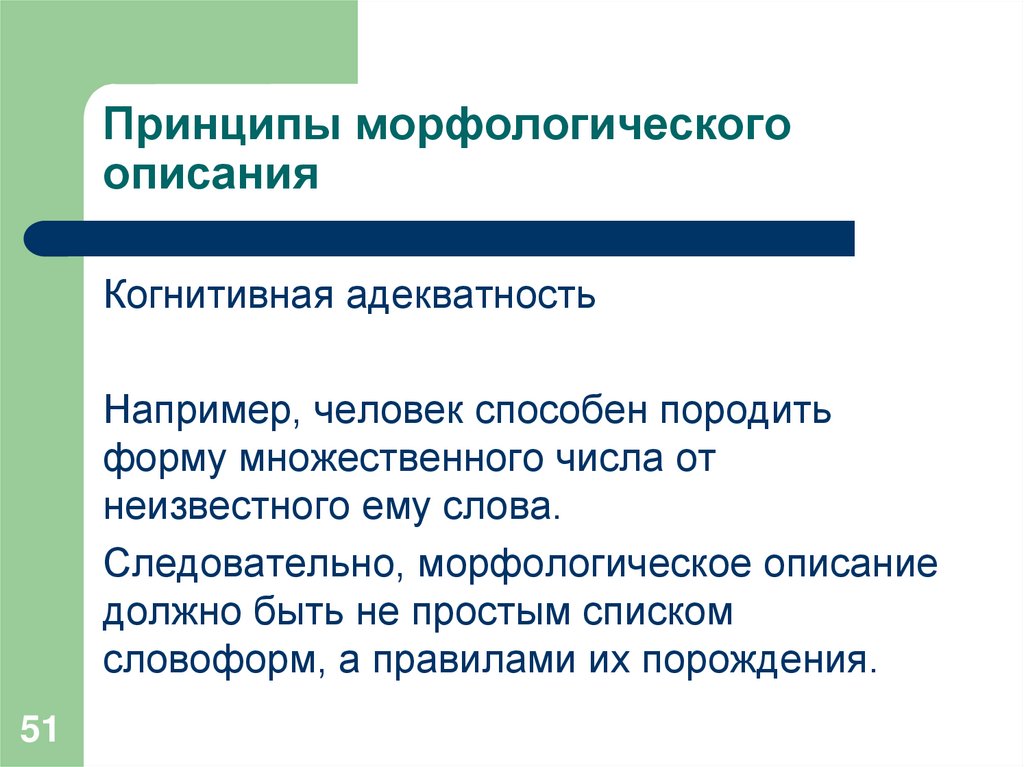 Принципы морфологического описания

Когнитивная адекватность

Например, человек способен породить форму множественного числа от неизвестного ему слова.

Следовательно, морфологическое описание должно быть не простым списком словоформ, а правилами их порождения.

51